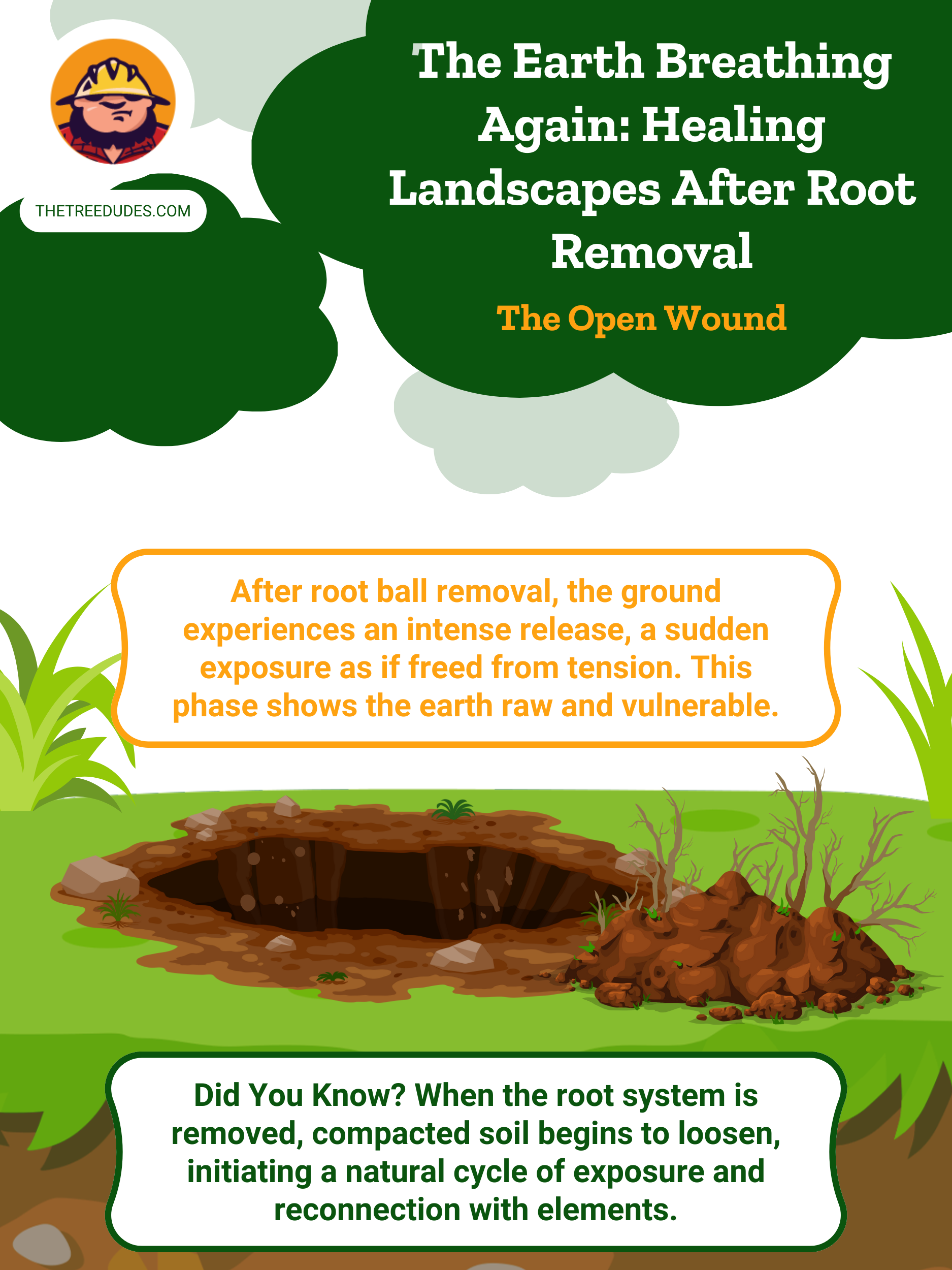 THETREEDUDES.COM

The Earth Breathing Again: Healing Landscapes After Root Removal

The Open Wound

After root ball removal, the ground experiences an intense release, a sudden exposure as if freed from tension. This phase shows the earth raw and vulnerable.

Did You Know? When the root system is removed, compacted soil begins to loosen, initiating a natural cycle of exposure and reconnection with elements.